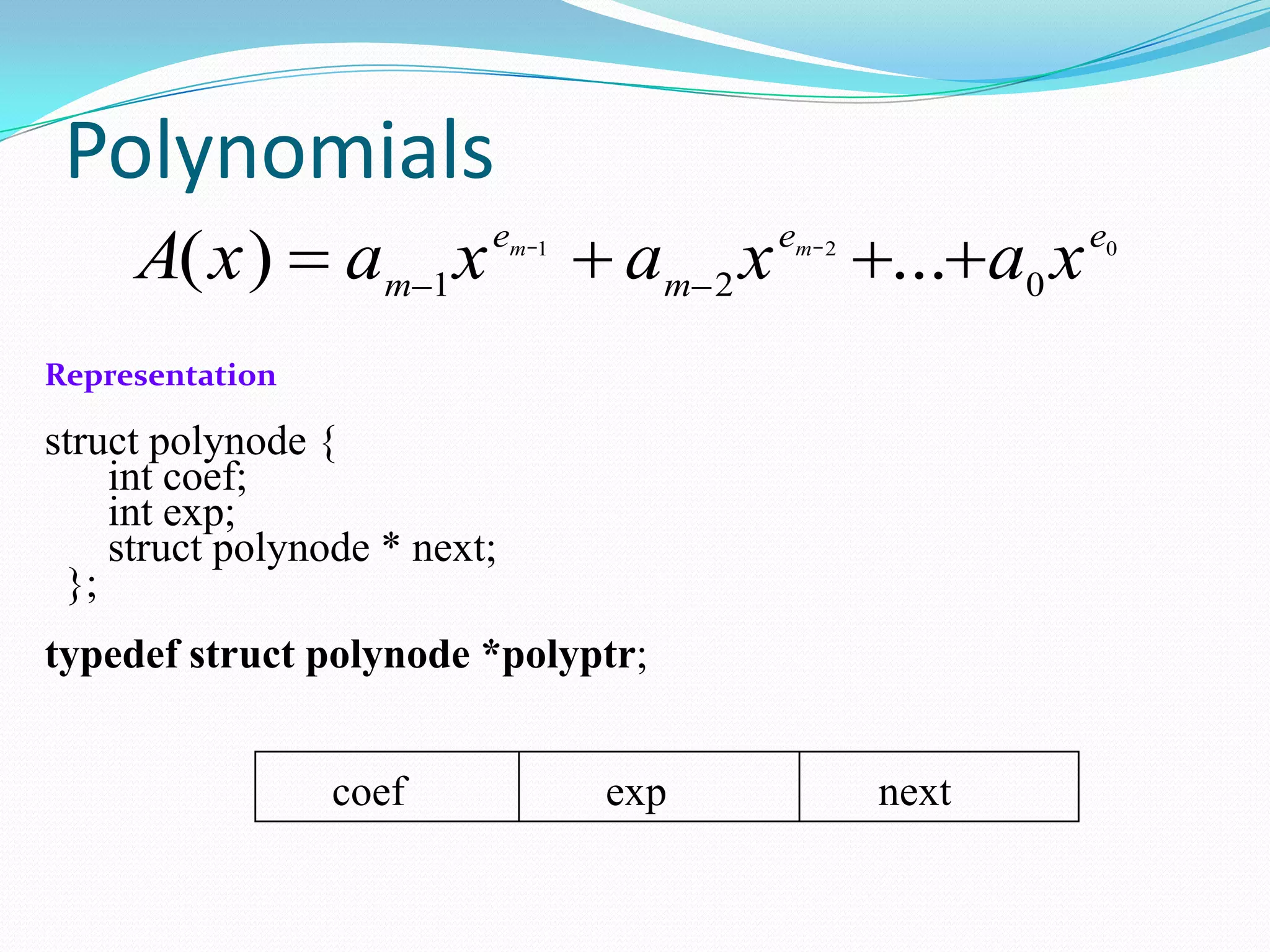 Polynomials

$A(x) = a_{m-1}x^{e_{m-1}} + a_{m-2}x^{e_{m-2}} + ... + a_0x^{e_0}$

Representation

struct polynode {
int coef;
int exp;
struct polynode * next;
};

typedef struct polynode *polyptr;

| coef | exp | next |
|---|---|---|